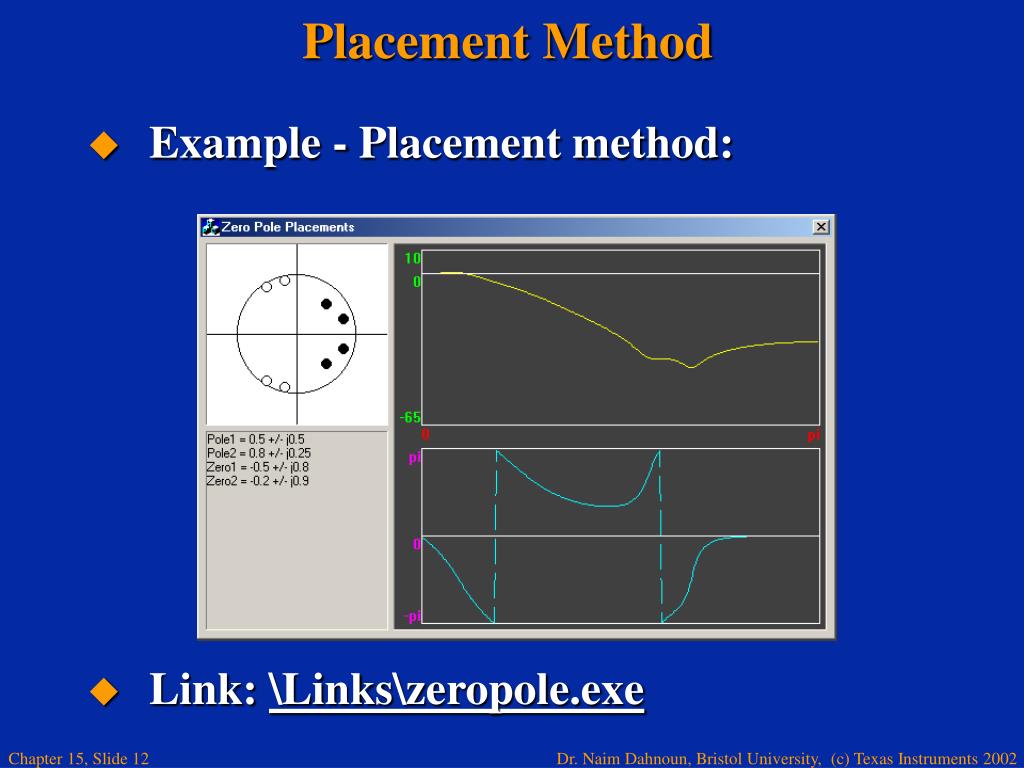 Placement Method

Example - Placement method:

Zero Pole Placements

Pole1 = 0.5 +/- j0.5
Pole2 = 0.8 +/- j0.25
Zero1 = -0.5 +/- j0.8
Zero2 = -0.2 +/- j0.9

10
0
-65
0
pi
pi
0
-pi

Link: \Links\zeropole.exe

Chapter 15, Slide 12

Dr. Naim Dahnoun, Bristol University, (c) Texas Instruments 2002